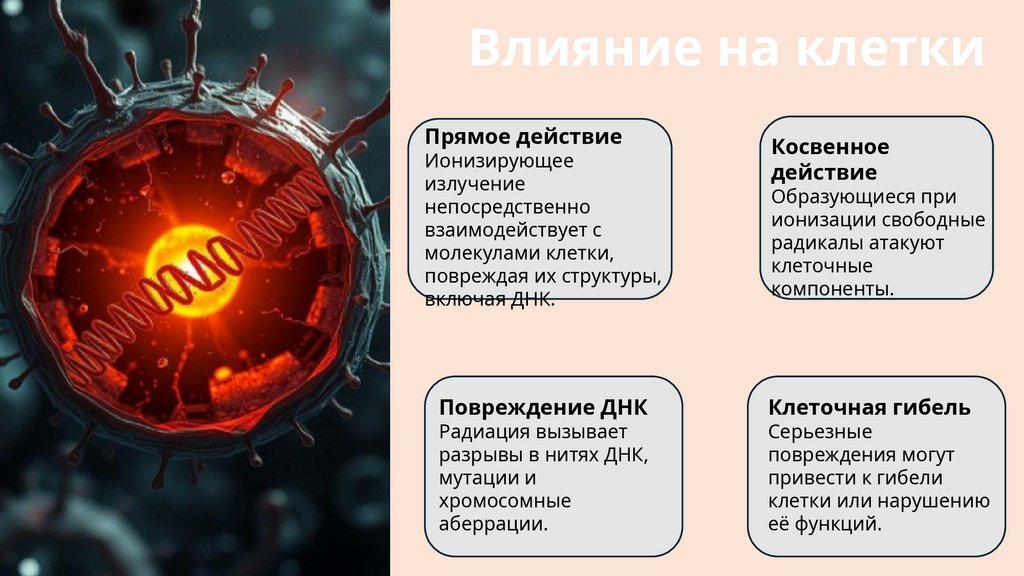 Влияние на клетки

Прямое действие
Ионизирующее излучение непосредственно взаимодействует с молекулами клетки, повреждая их структуры, включая ДНК.

Косвенное действие
Образующиеся при ионизации свободные радикалы атакуют клеточные компоненты.

Повреждение ДНК
Радиация вызывает разрывы в нитях ДНК, мутации и хромосомные аберрации.

Клеточная гибель
Серьезные повреждения могут привести к гибели клетки или нарушению её функций.